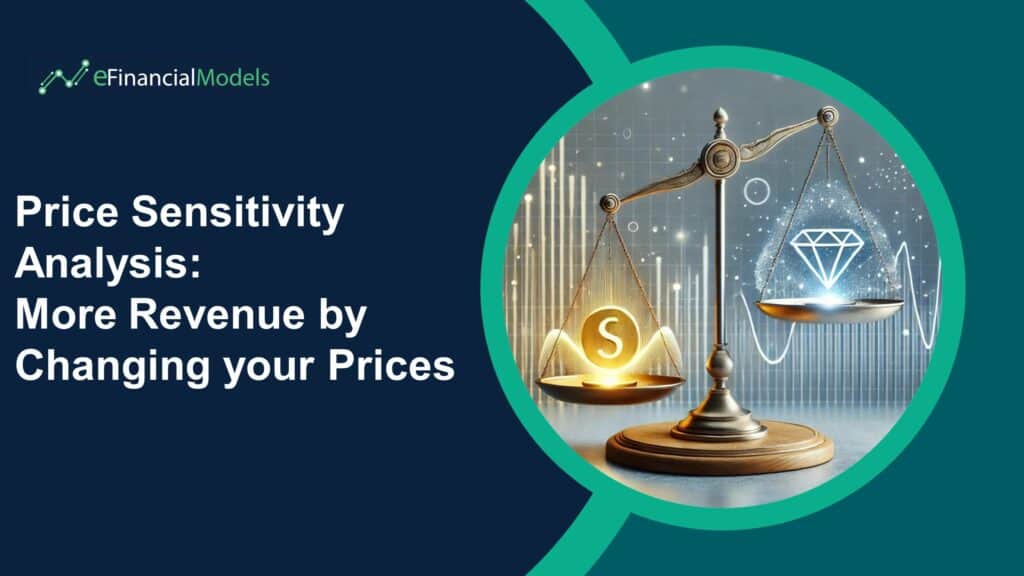 eFinancialModels

Price Sensitivity Analysis: More Revenue by Changing your Prices

S